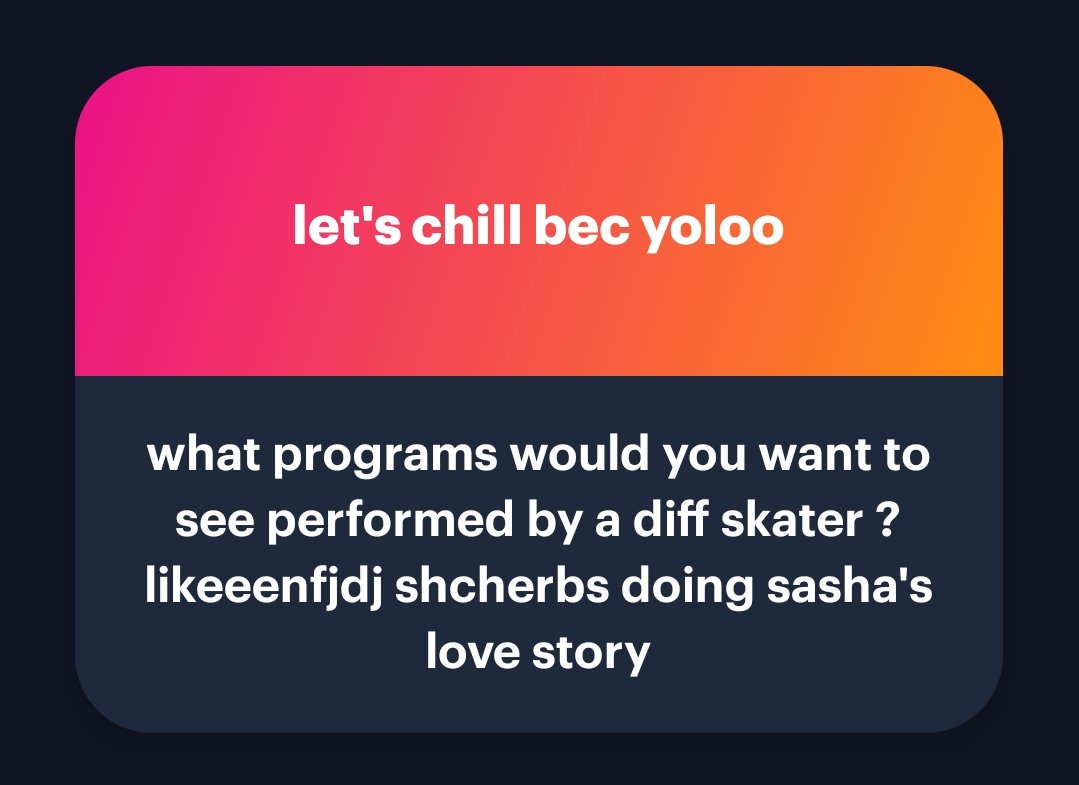 let's chill bec yoloo

what programs would you want to see performed by a diff skater ? likeeenfjdj shcherbs doing sasha's love story